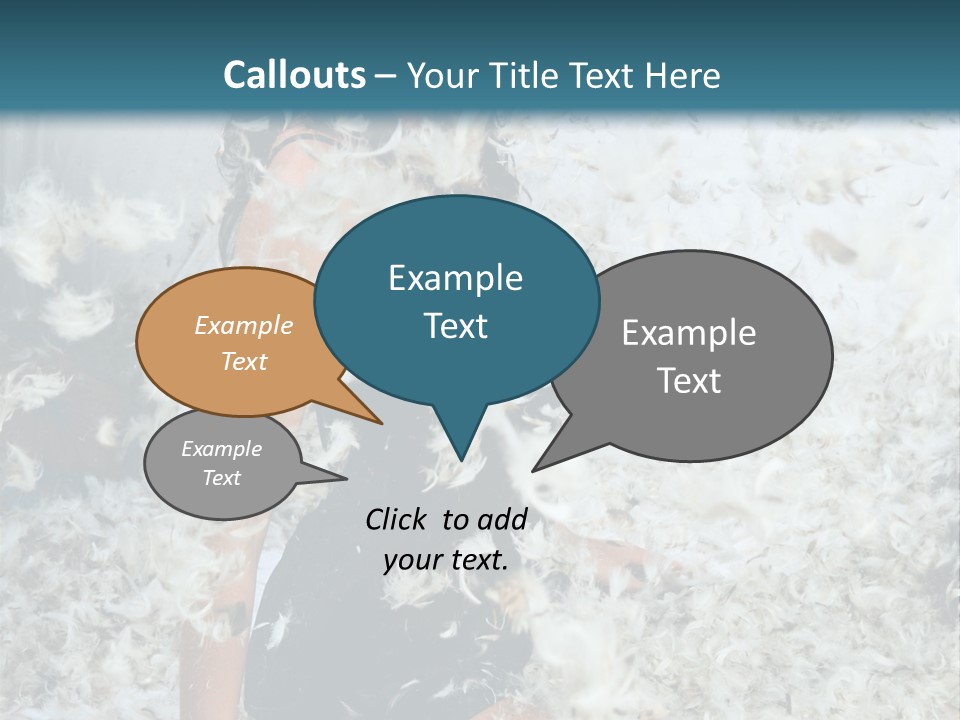 Callouts – Your Title Text Here

Example Text

Example Text

Example Text

Example Text

Click to add your text.